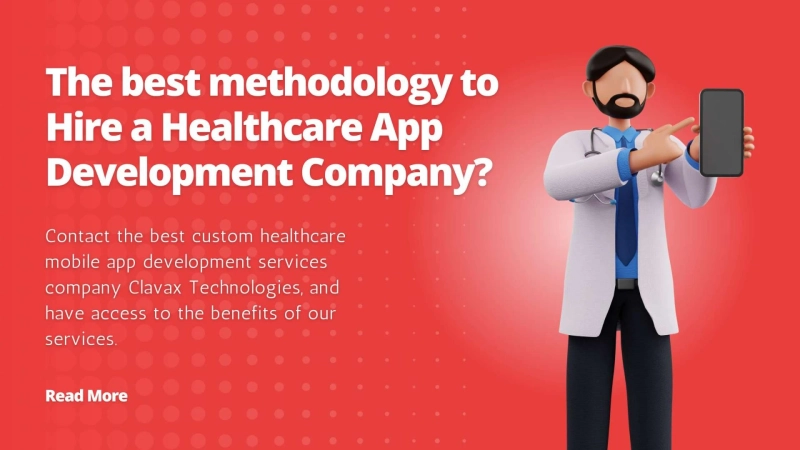 The best methodology to Hire a Healthcare App Development Company?

Contact the best custom healthcare mobile app development services company Clavax Technologies, and have access to the benefits of our services.

Read More